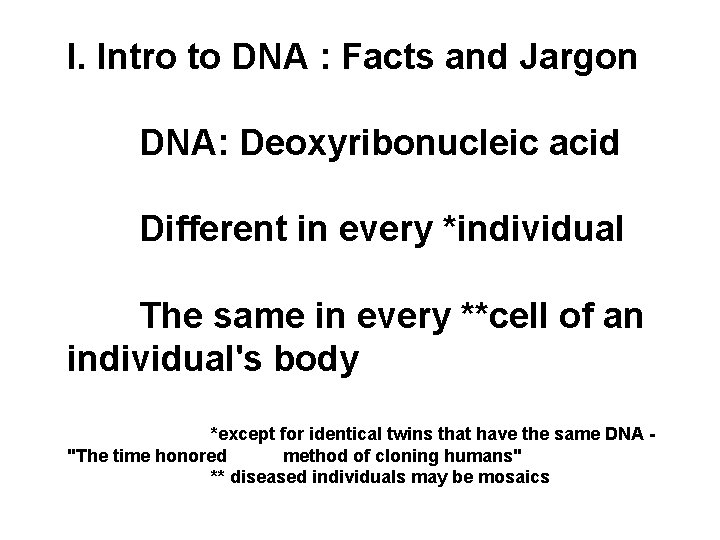 I. Intro to DNA : Facts and Jargon

DNA: Deoxyribonucleic acid

Different in every *individual

The same in every **cell of an individual's body

*except for identical twins that have the same DNA - "The time honored method of cloning humans"
** diseased individuals may be mosaics